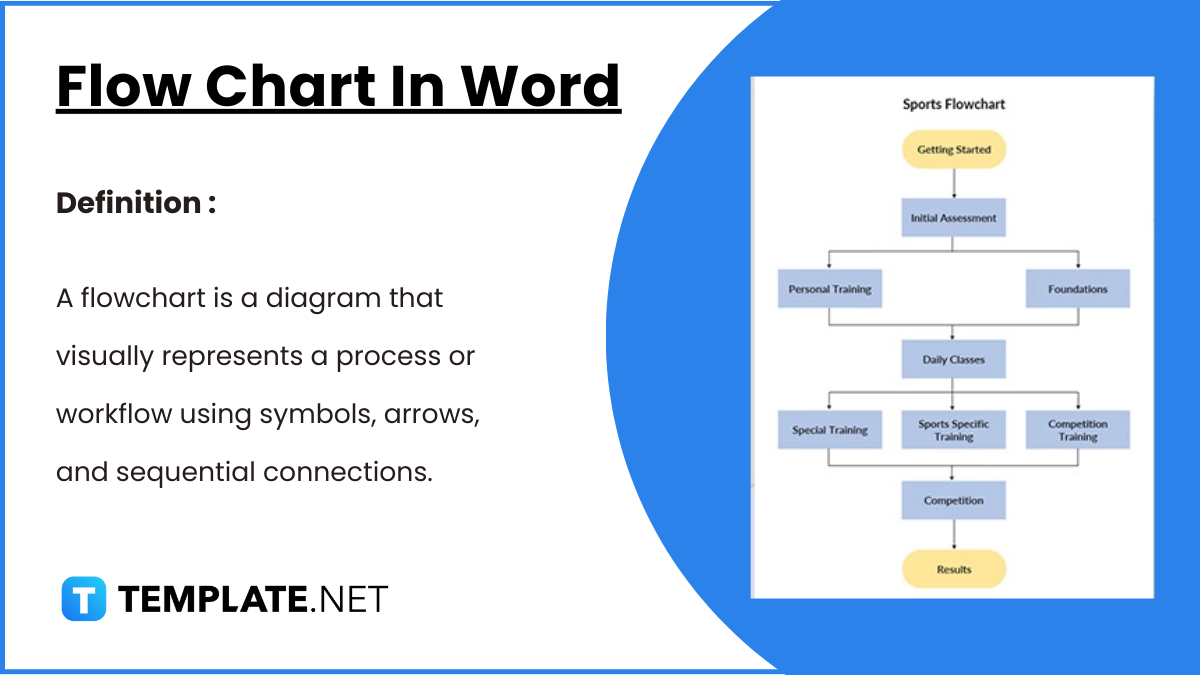 Flow Chart In Word

Definition :

A flowchart is a diagram that visually represents a process or workflow using symbols, arrows, and sequential connections.

T TEMPLATE.NET

Sports Flowchart

Getting Started

Initial Assessment

Personal Training

Foundations

Daily Classes

Special Training

Sports Specific Training

Competition Training

Competition

Results